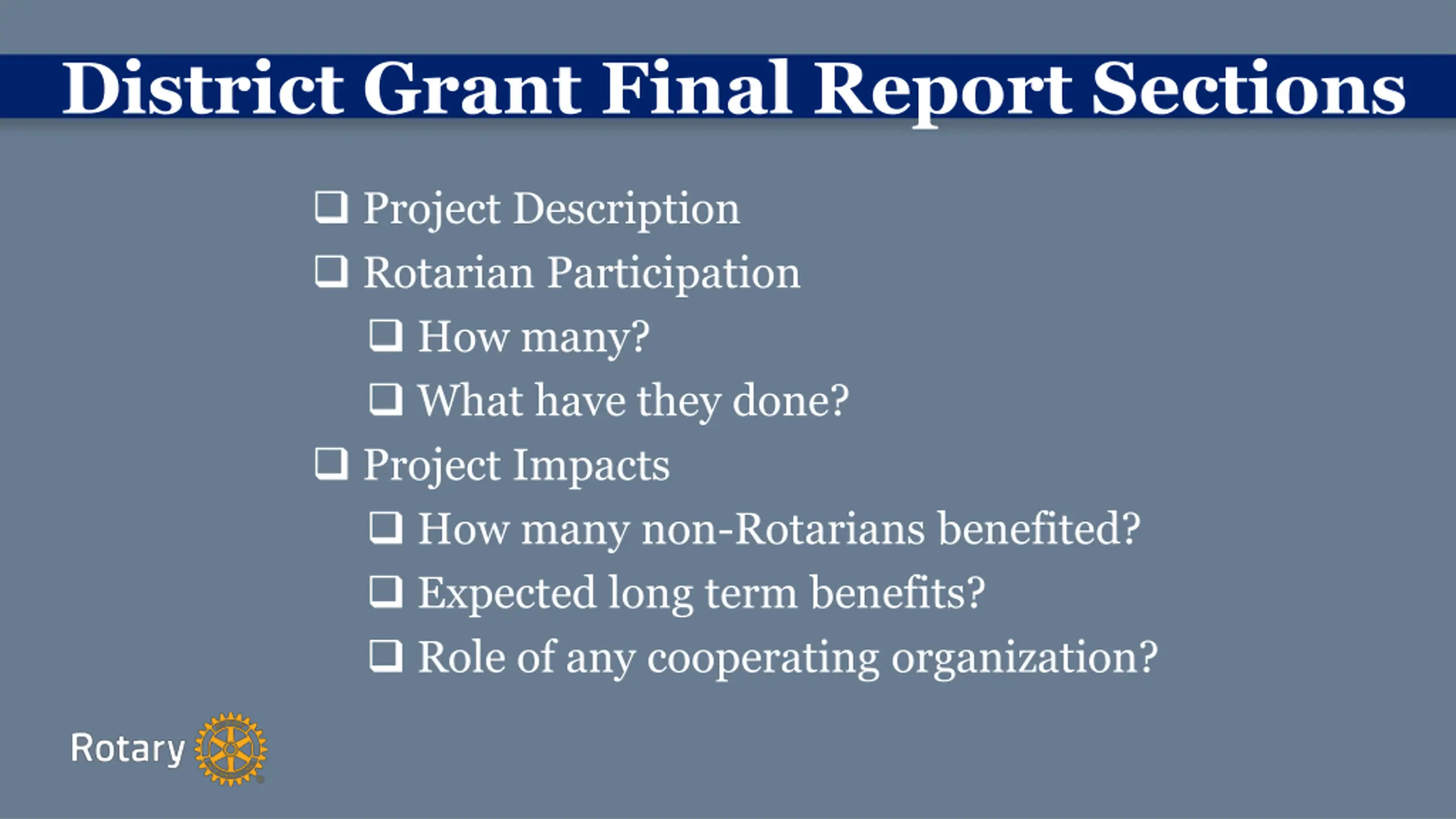 District Grant Final Report Sections

❑ Project Description
❑ Rotarian Participation
❑ How many?
❑ What have they done?
❑ Project Impacts
❑ How many non-Rotarians benefited?
❑ Expected long term benefits?
❑ Role of any cooperating organization?

Rotary